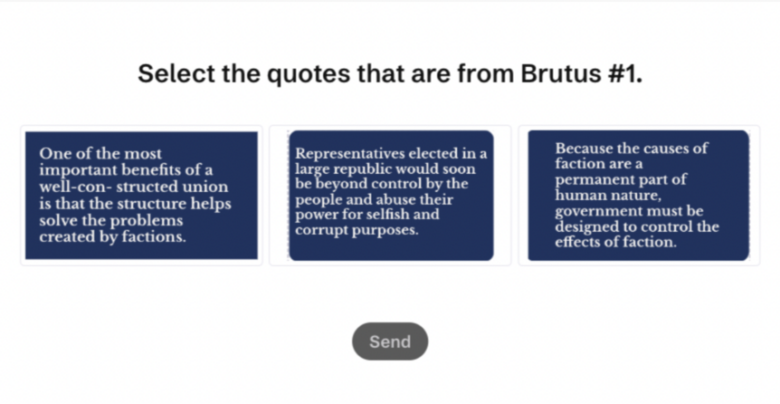 Select the quotes that are from Brutus #1.

One of the most important benefits of a well-con- structed union is that the structure helps solve the problems created by factions.

Representatives elected in a large republic would soon be beyond control by the people and abuse their power for selfish and corrupt purposes.

Because the causes of faction are a permanent part of human nature, government must be designed to control the effects of faction.

Send